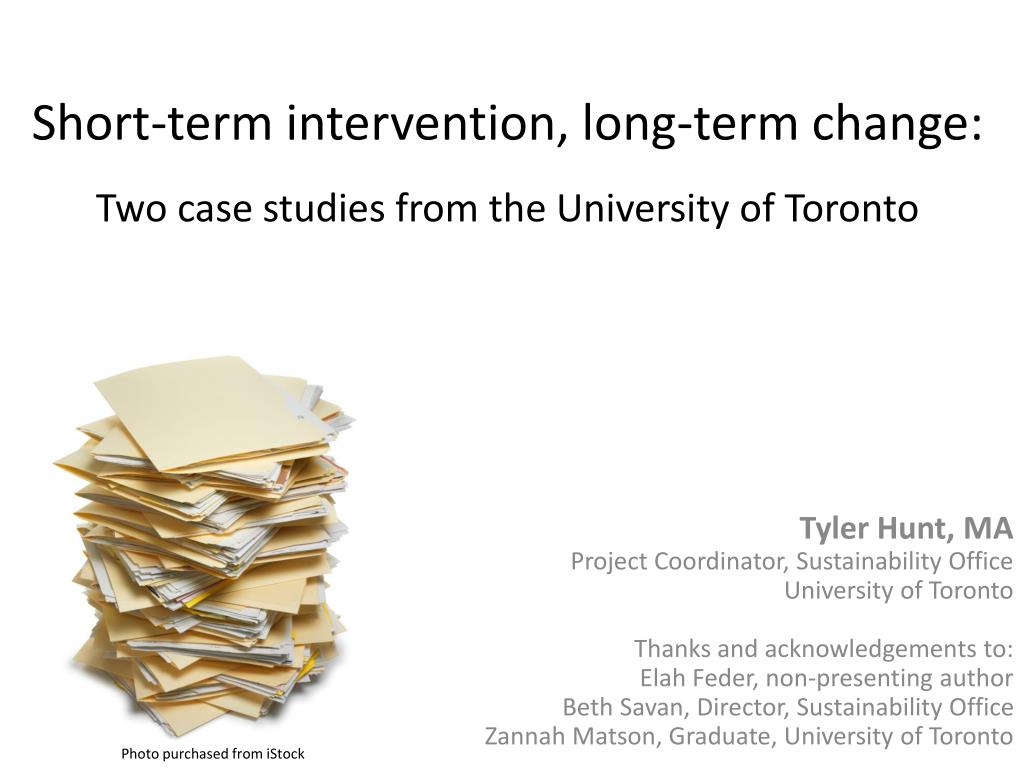 Short-term intervention, long-term change:

Two case studies from the University of Toronto

Tyler Hunt, MA
Project Coordinator, Sustainability Office
University of Toronto

Thanks and acknowledgements to:
Elah Feder, non-presenting author
Beth Savan, Director, Sustainability Office
Zannah Matson, Graduate, University of Toronto

Photo purchased from iStock